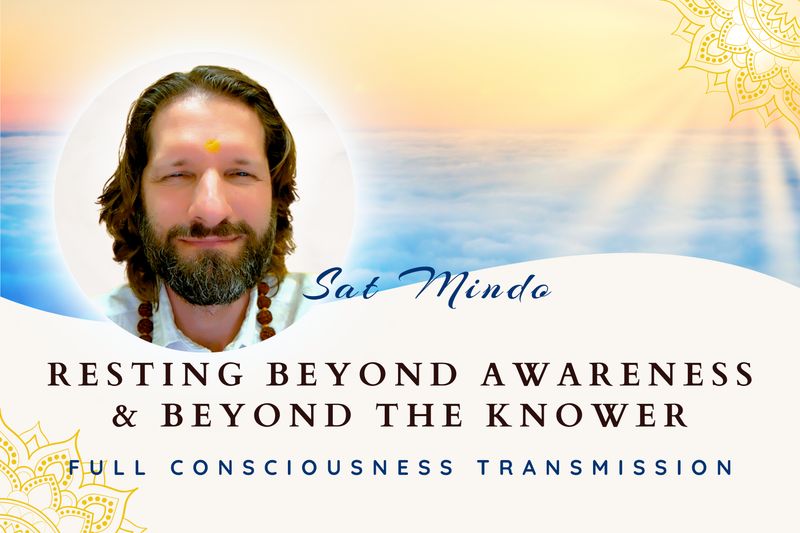 Sat Mindo

RESTING BEYOND AWARENESS & BEYOND THE KNOWER

FULL CONSCIOUSNESS TRANSMISSION